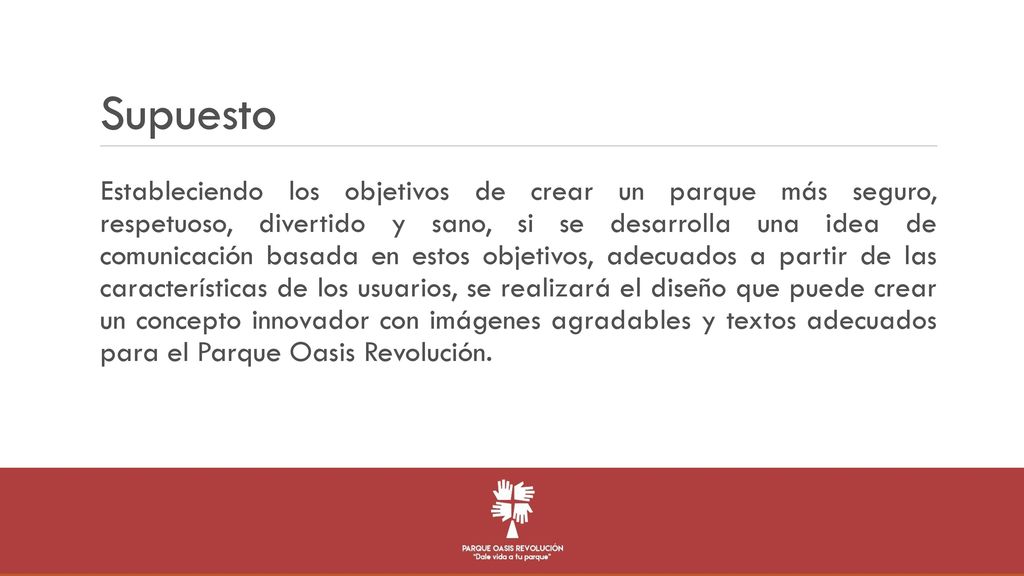 Supuesto

Estableciendo los objetivos de crear un parque más seguro, respetuoso, divertido y sano, si se desarrolla una idea de comunicación basada en estos objetivos, adecuados a partir de las características de los usuarios, se realizará el diseño que puede crear un concepto innovador con imágenes agradables y textos adecuados para el Parque Oasis Revolución.

PARQUE OASIS REVOLUCIÓN
"Dale vida a tu parque"